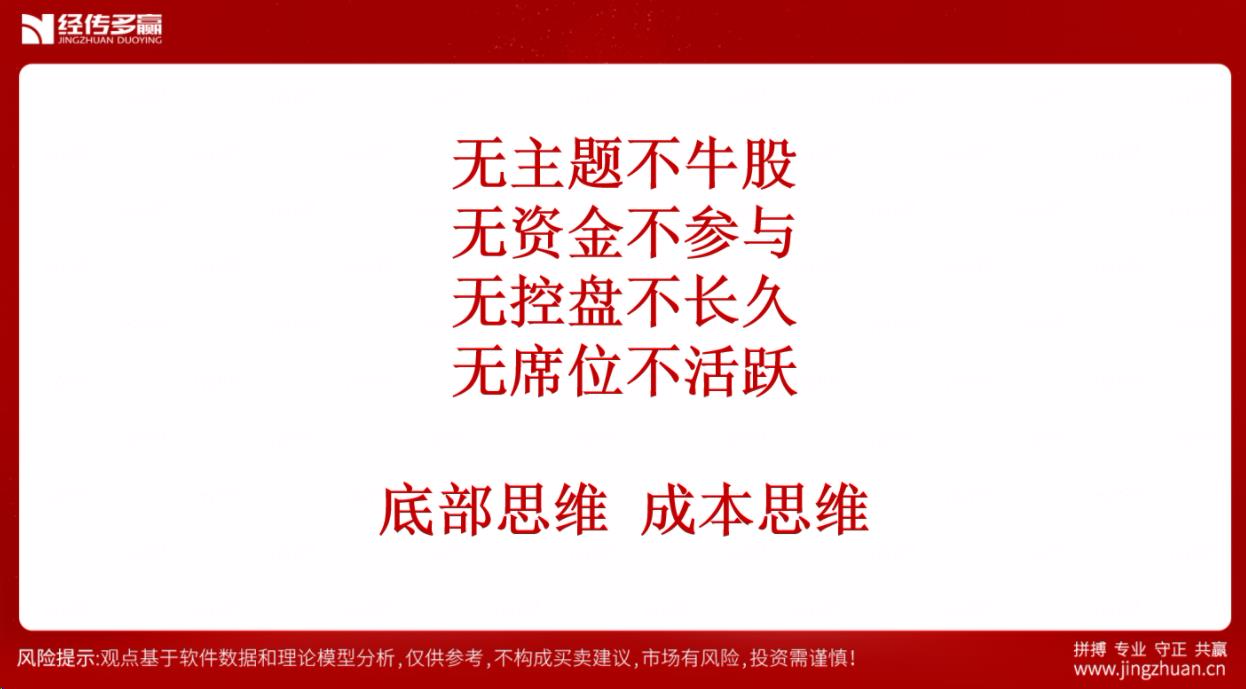 经传多赢
JINGZHUAN DUOYING

无主题不牛股
无资金不参与
无控盘不长久
无席位不活跃

底部思维 成本思维

风险提示:观点基于软件数据和理论模型分析,仅供参考,不构成买卖建议,市场有风险,投资需谨慎!

拼搏 专业 守正 共赢
www.jingzhuan.cn